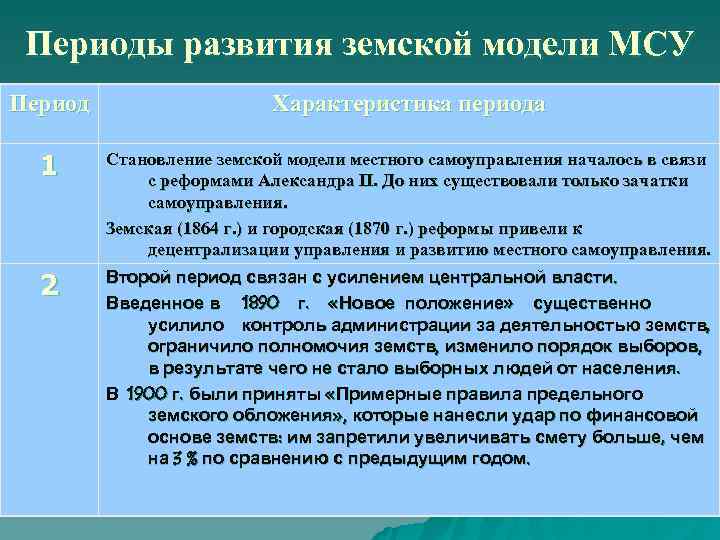 Периоды развития земской модели МСУ

| Период | Характеристика периода |
|---|---|
| 1 | Становление земской модели местного самоуправления началось в связи с реформами Александра II. До них существовали только зачатки самоуправления. Земская (1864 г.) и городская (1870 г.) реформы привели к децентрализации управления и развитию местного самоуправления. |
| 2 | Второй период связан с усилением центральной власти. Введенное в 1890 г. «Новое положение» существенно усилило контроль администрации за деятельностью земств, ограничило полномочия земств, изменило порядок выборов, в результате чего не стало выборных людей от населения. В 1900 г. были приняты «Примерные правила предельного земского обложения», которые нанесли удар по финансовой основе земств: им запретили увеличивать смету больше, чем на 3 % по сравнению с предыдущим годом. |